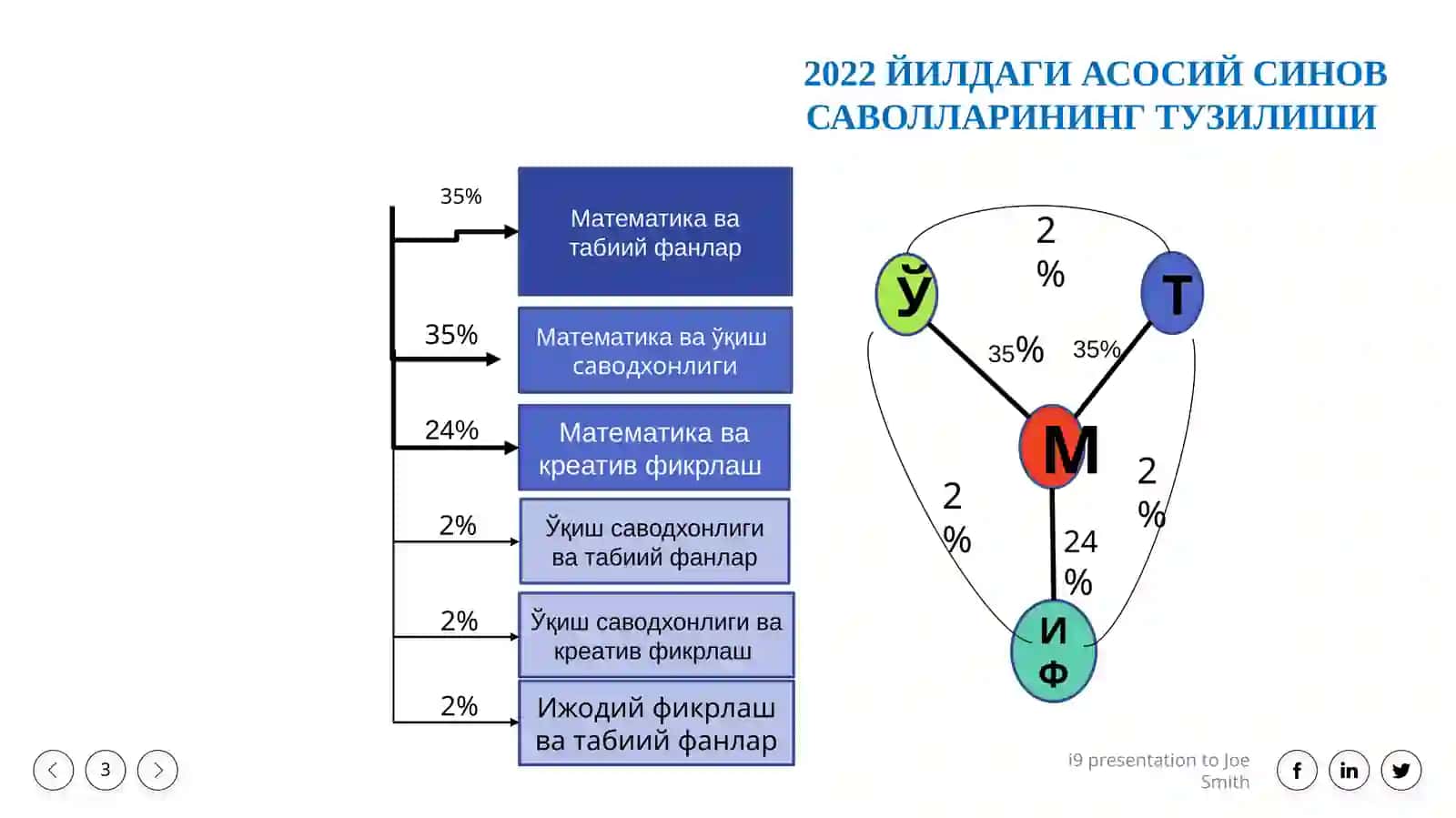 2022 ЙИЛДАГИ АСОСИЙ СИНОВ САВОЛЛАРИНИНГ ТУЗИЛИШИ

35%
Математика ва табиий фанлар

35%
Математика ва ўқиш саводхонлиги

24%
Математика ва креатив фикрлаш

2%
Ўқиш саводхонлиги ва табиий фанлар

2%
Ўқиш саводхонлиги ва креатив фикрлаш

2%
Ижодий фикрлаш ва табиий фанлар

2 %

Ў

Т

35%

35%

М

2 %

2 %

24 %

И Ф

3

i9 presentation to Joe Smith